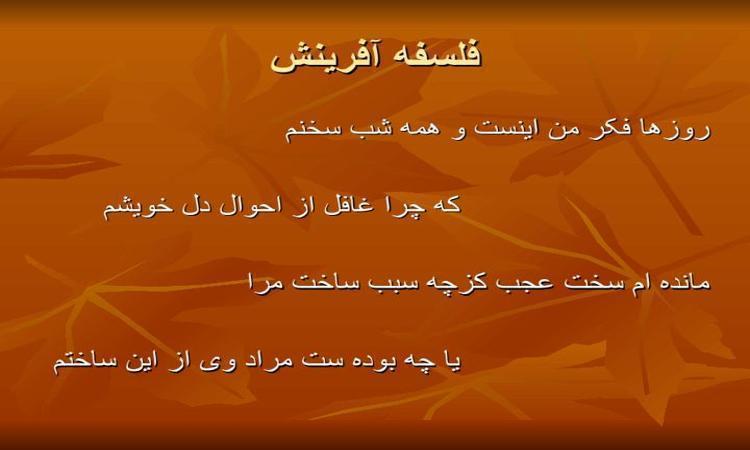 فلسفه آفرینش

روزها فکر من اینست و همه شب سخنم

که چرا غافل از احوال دل خویشم

مانده ام سخت عجب کزچه سبب ساخت مرا

یا چه بوده ست مراد وی از این ساختم